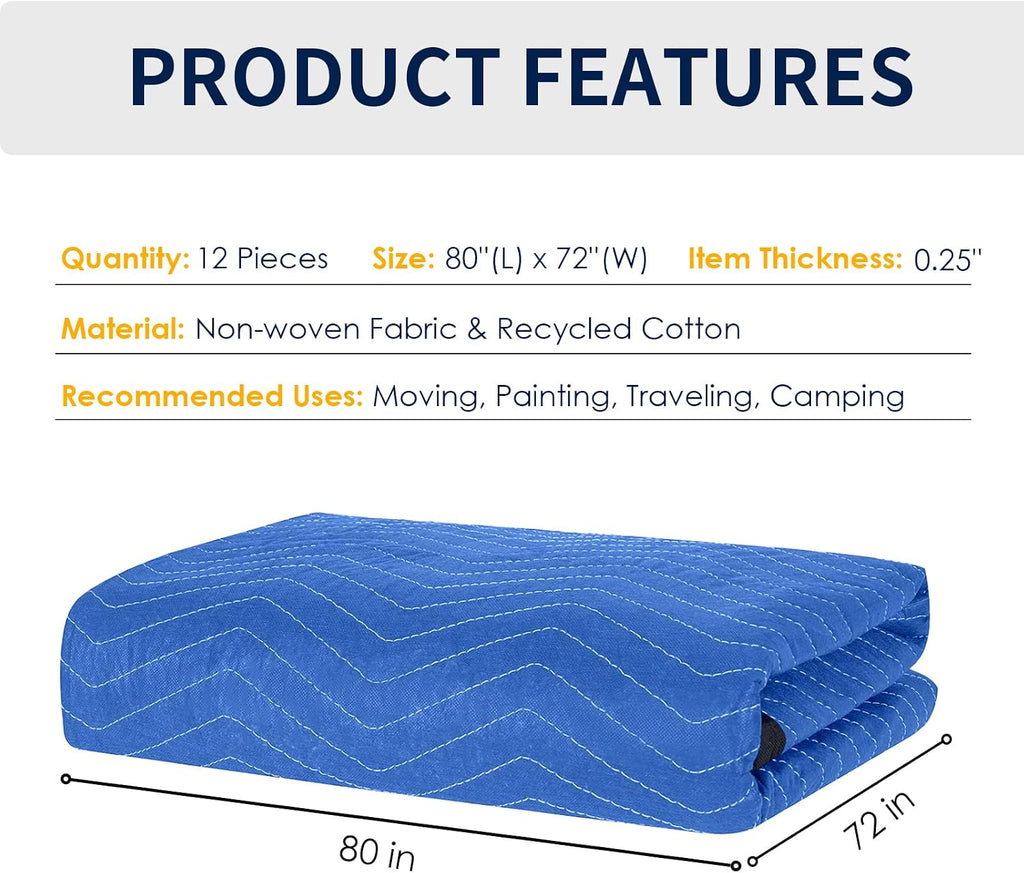 PRODUCT FEATURES

Quantity: 12 Pieces Size: 80''(L) x 72''(W) Item Thickness: 0.25''

Material: Non-woven Fabric & Recycled Cotton

Recommended Uses: Moving, Painting, Traveling, Camping

80 in

72 in